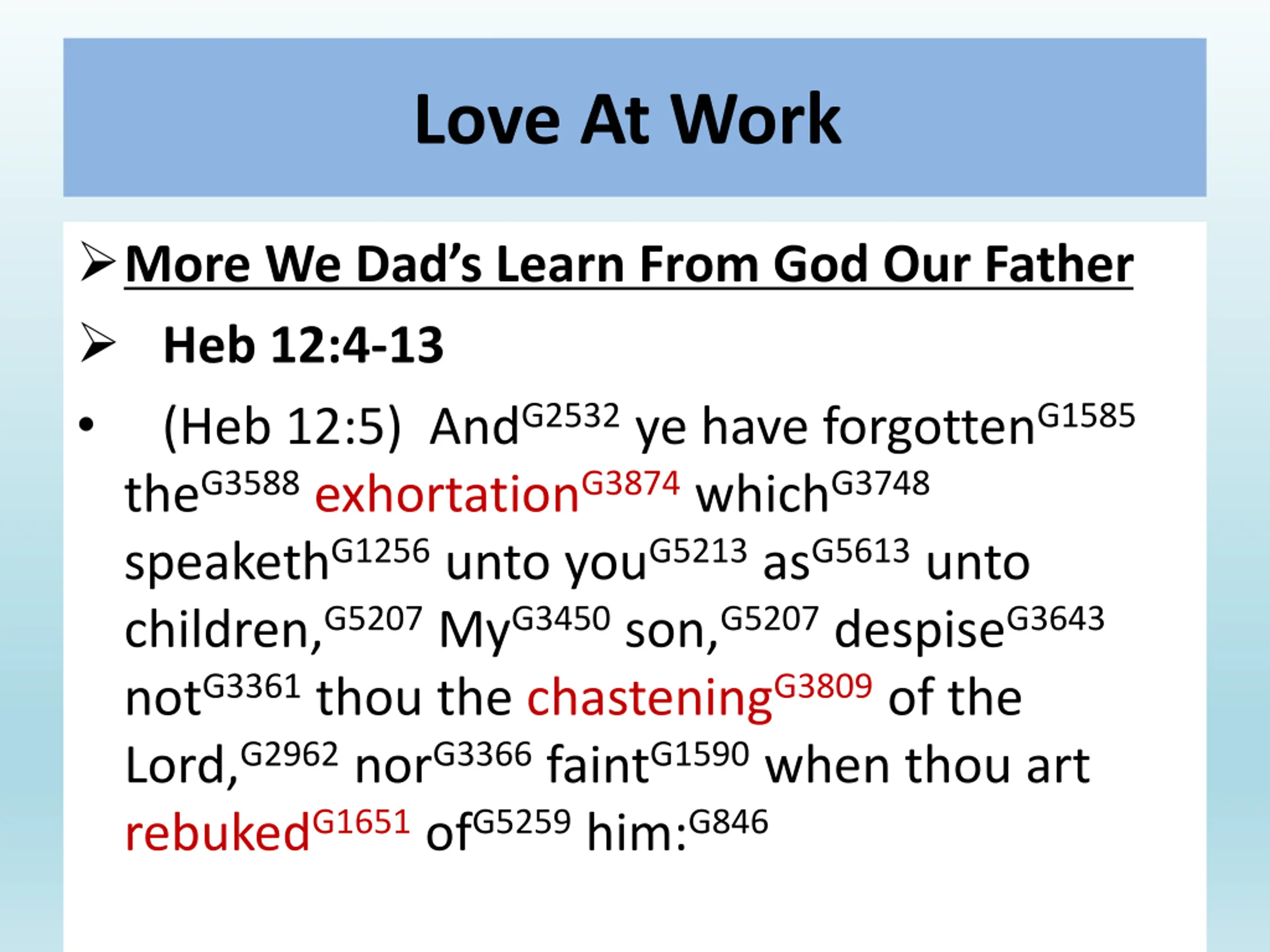 Love At Work

➢ More We Dad's Learn From God Our Father

➢ Heb 12:4-13

• (Heb 12:5) And$^{G2532}$ ye have forgotten$^{G1585}$ the$^{G3588}$ exhortation$^{G3874}$ which$^{G3748}$ speaketh$^{G1256}$ unto you$^{G5213}$ as$^{G5613}$ unto children,$^{G5207}$ My$^{G3450}$ son,$^{G5207}$ despise$^{G3643}$ not$^{G3361}$ thou the chastening$^{G3809}$ of the Lord,$^{G2962}$ nor$^{G3366}$ faint$^{G1590}$ when thou art rebuked$^{G1651}$ of$^{G5259}$ him:$^{G846}$